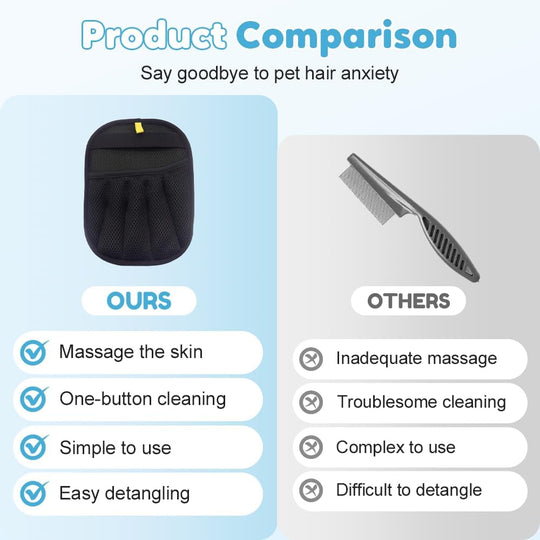 Product Comparison

Say goodbye to pet hair anxiety

OURS

Massage the skin

One-button cleaning

Simple to use

Easy detangling

OTHERS

Inadequate massage

Troublesome cleaning

Complex to use

Difficult to detangle